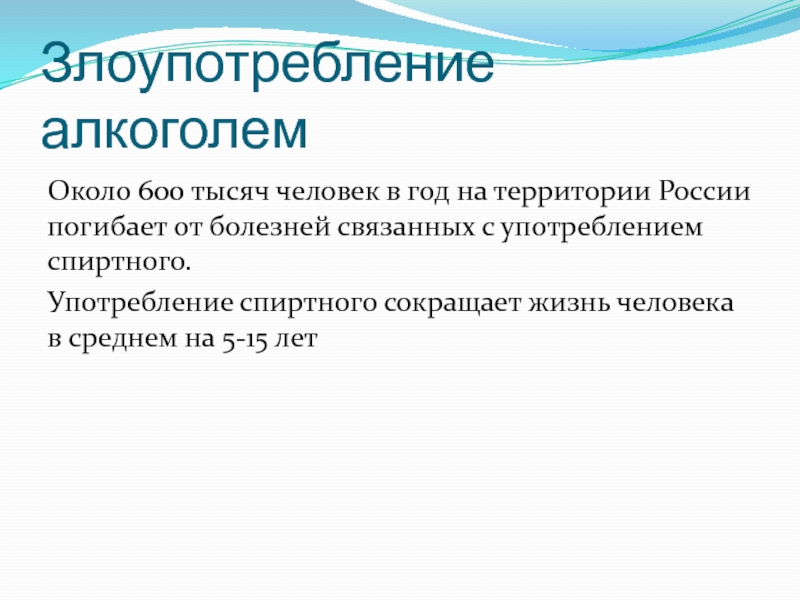 Злоупотребление алкоголем

Около 600 тысяч человек в год на территории России погибает от болезней связанных с употреблением спиртного.

Употребление спиртного сокращает жизнь человека в среднем на 5-15 лет